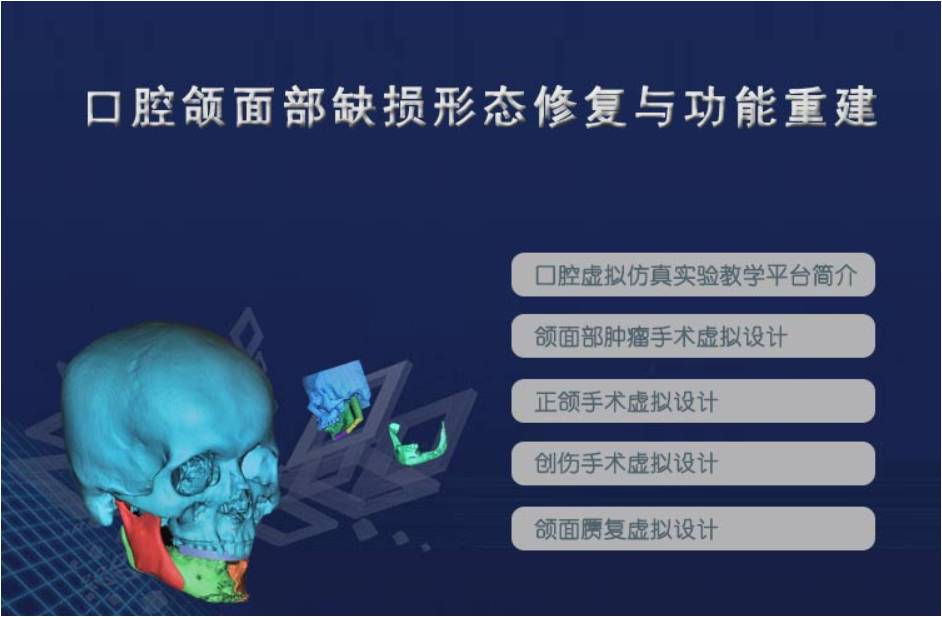 口腔颌面部缺损形态修复与功能重建

口腔虚拟仿真实验教学平台简介

颌面部肿瘤手术虚拟设计

正颌手术虚拟设计

创伤手术虚拟设计

颌面赝复虚拟设计